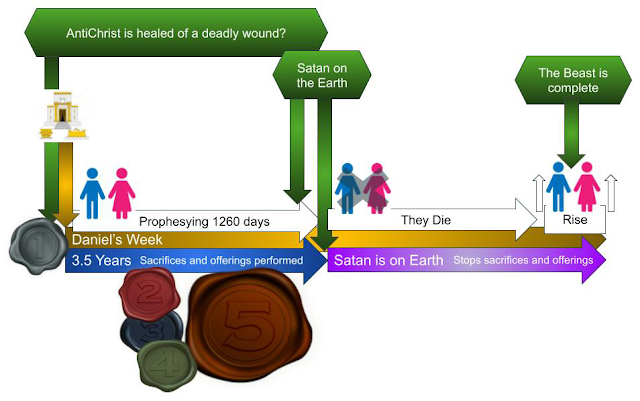 AntiChrist is healed of a deadly wound?

Satan on the Earth

The Beast is complete

Prophesying 1260 days

They Die

Rise

1

Daniel's Week

3.5 Years Sacrifices and offerings performed

Satan is on Earth Stops sacrifices and offerings

2

3

4

5